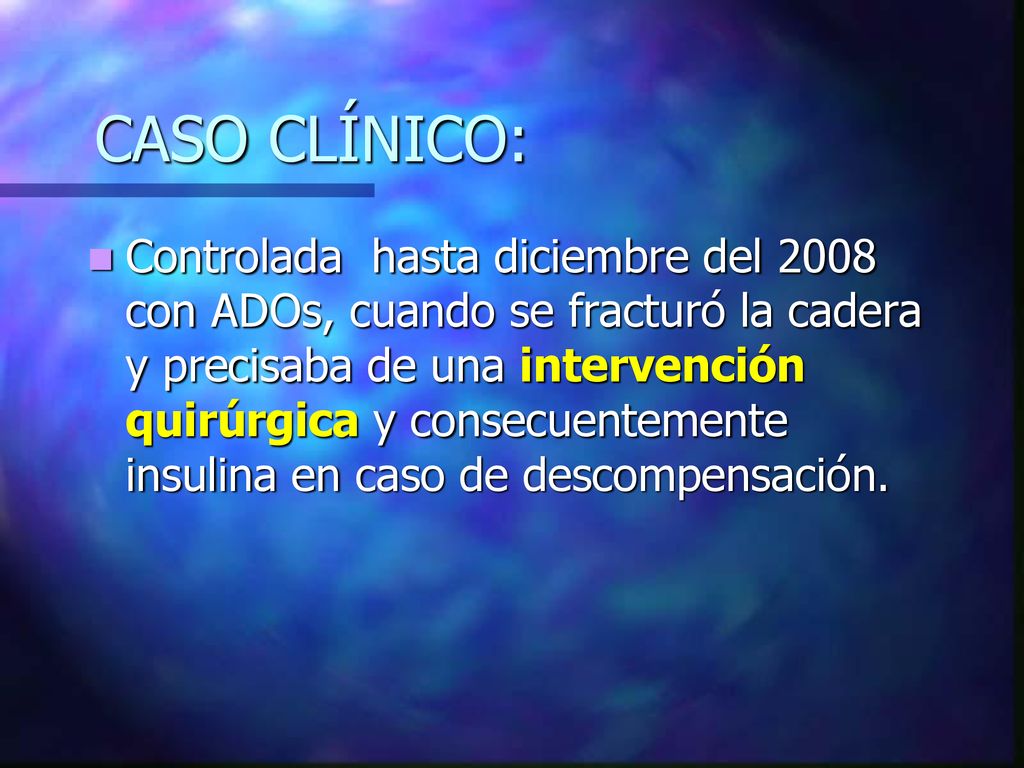 CASO CLÍNICO:

Controlada  hasta diciembre del 2008 con ADOs, cuando se fracturó la cadera y precisaba de una intervención quirúrgica y consecuentemente insulina en caso de descompensación.